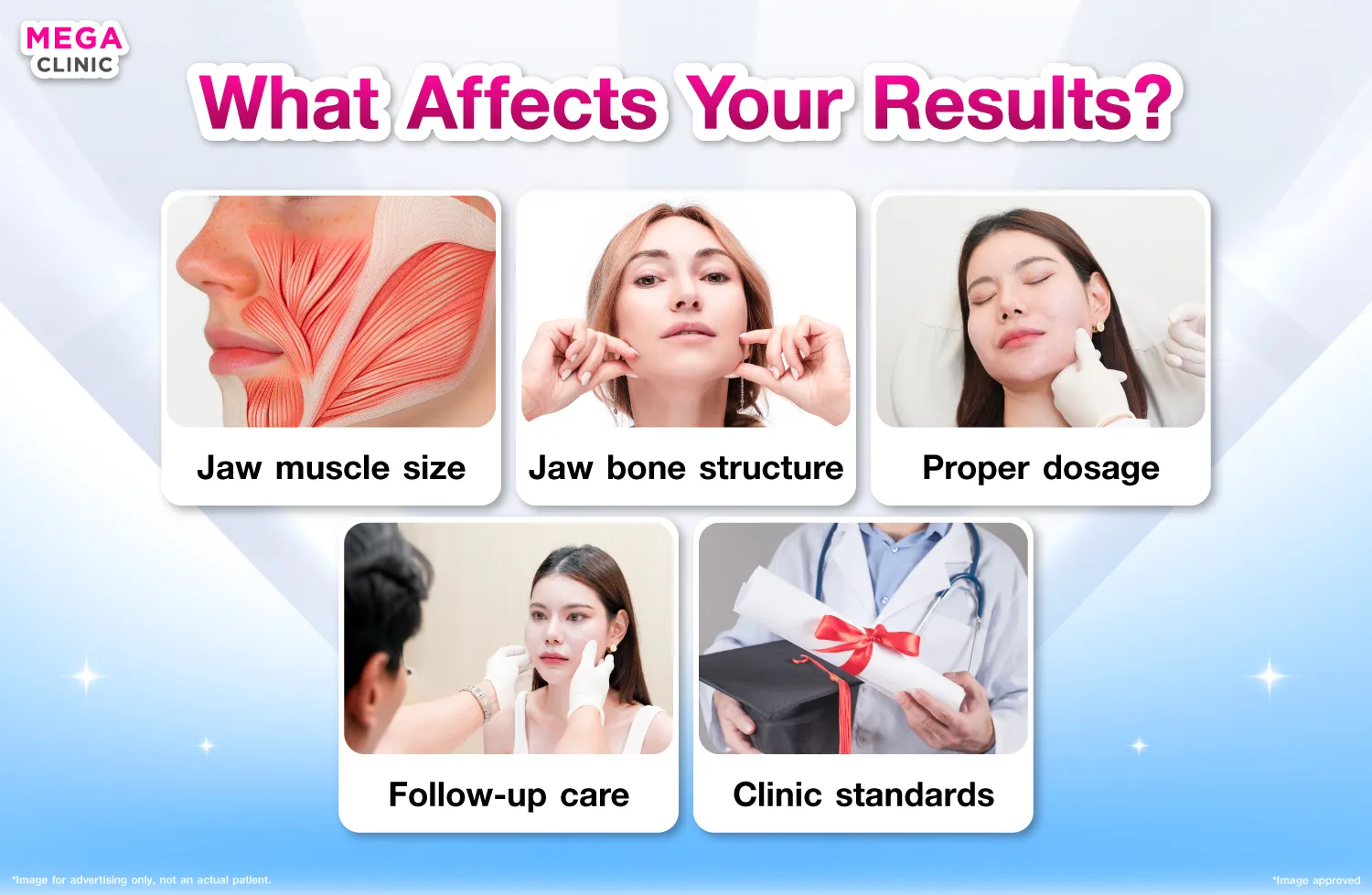 MEGA
CLINIC

What Affects Your Results?

Jaw muscle size

Jaw bone structure

Proper dosage

Follow-up care

Clinic standards

*Image for advertising only, not an actual patient.

*Image approved